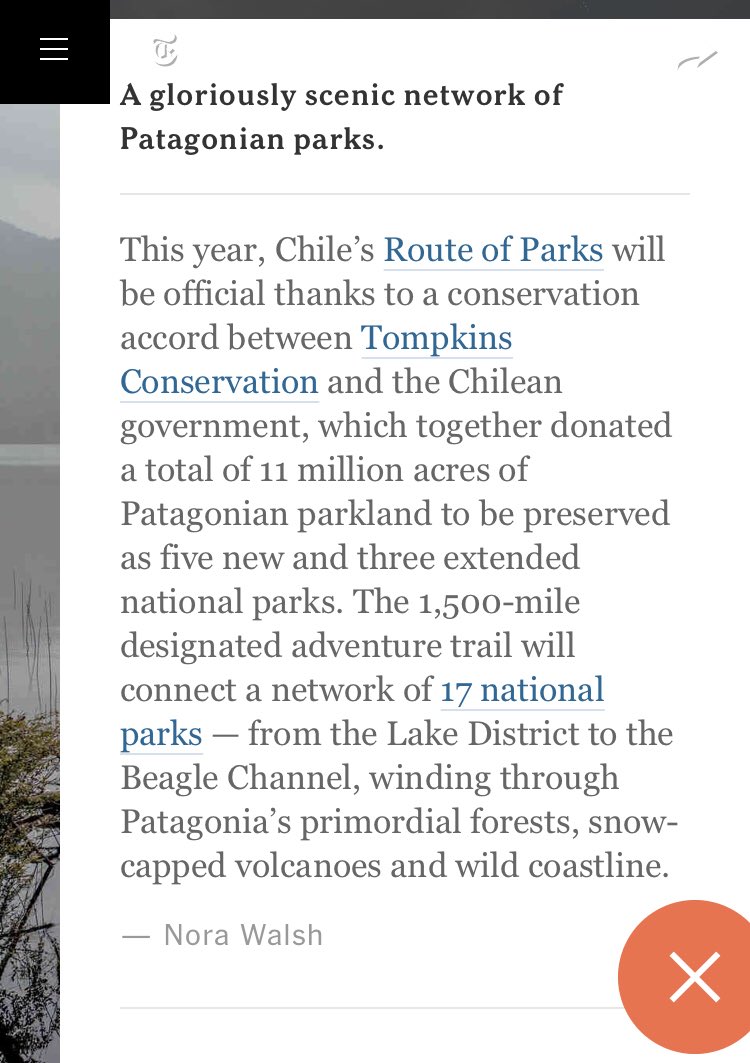 A gloriously scenic network of Patagonian parks.

This year, Chile’s Route of Parks will be official thanks to a conservation accord between Tompkins Conservation and the Chilean government, which together donated a total of 11 million acres of Patagonian parkland to be preserved as five new and three extended national parks. The 1,500-mile designated adventure trail will connect a network of 17 national parks — from the Lake District to the Beagle Channel, winding through Patagonia’s primordial forests, snow-capped volcanoes and wild coastline.

— Nora Walsh